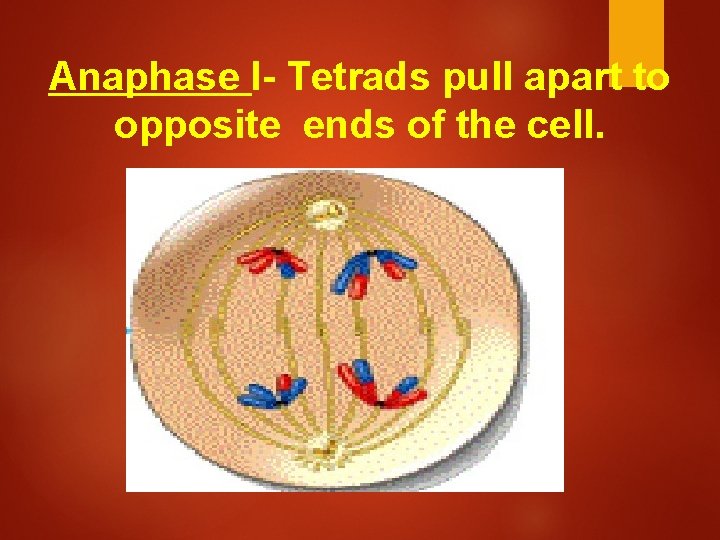 Anaphase I- Tetrads pull apart to opposite ends of the cell.